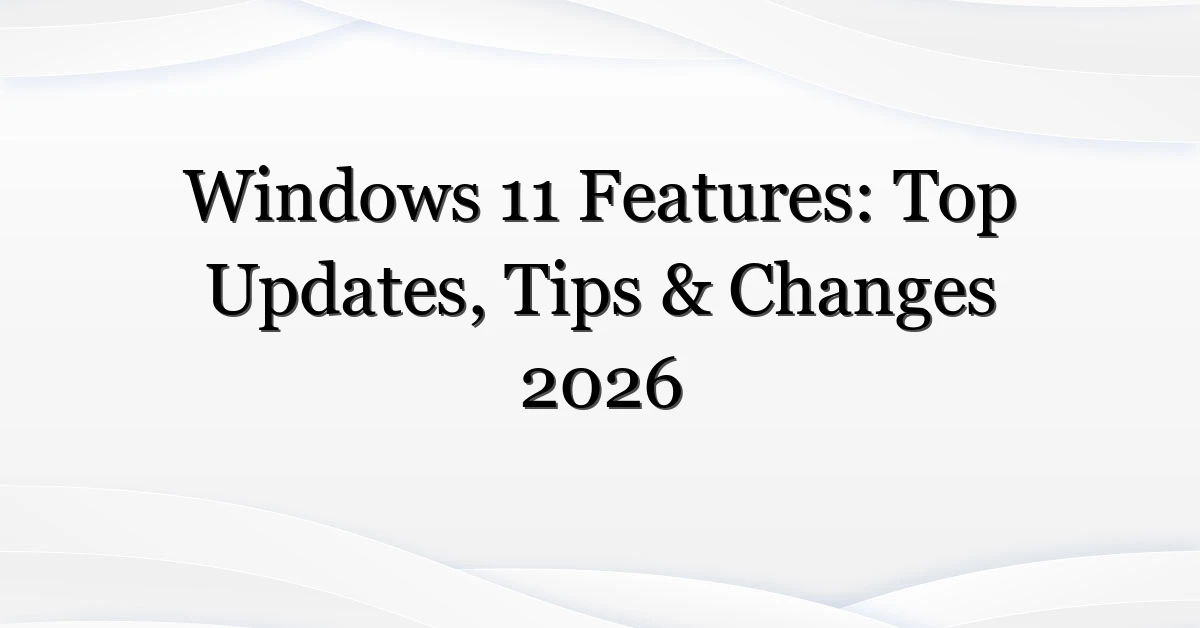 Windows 11 Features: Top Updates, Tips & Changes 2026